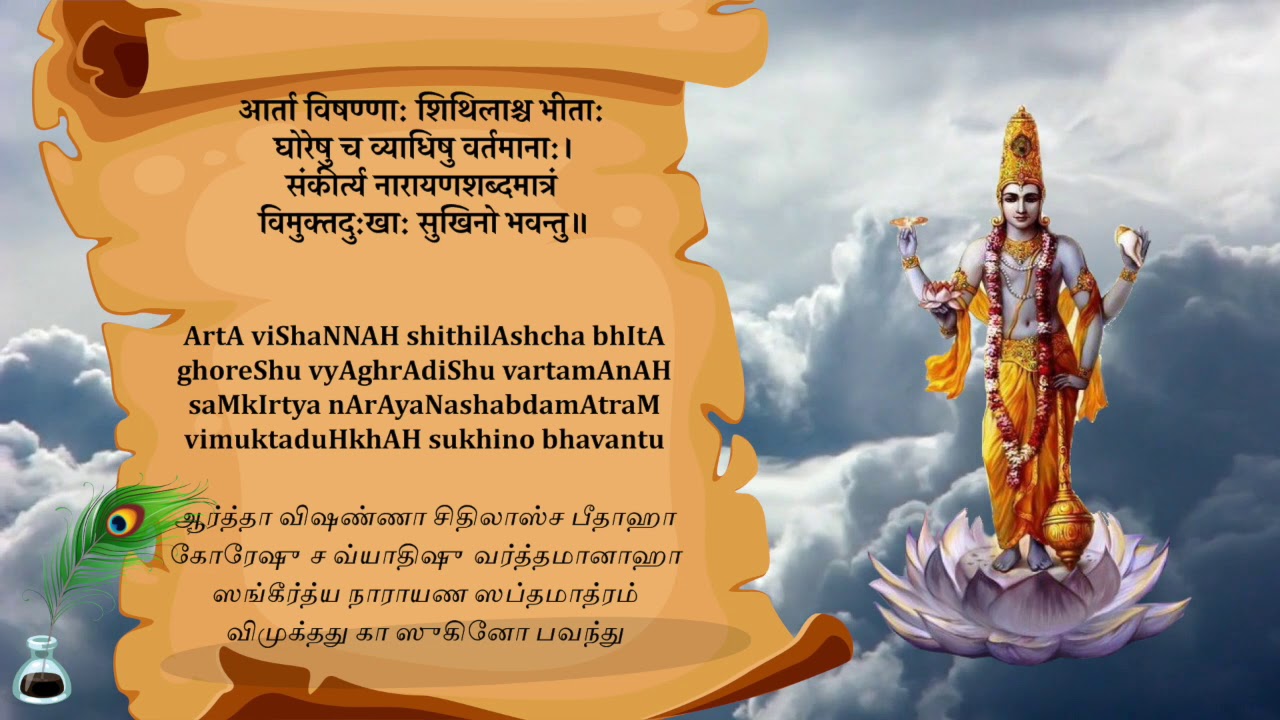 आर्ता विषण्णाः शिथिलाश्च भीताः
घोरेषु च व्याधिषु वर्तमानाः।
संकीर्त्य नारायणशब्दमात्रं
विमुक्तदुःखाः सुखिनो भवन्तु॥

ArtA viShaNNAH shithilAshcha bhItA
ghoreShu vyAghrAdiShu vartamAnAH
saMkIrtya nArAyaNashabdamAtraM
vimuktaduHkhAH sukhino bhavantu

ஆர்த்தா விஷண்ணா சிதிலாஸ்ச பீதாஹா
கோரேஷு ச வ்யாதிஷு வர்த்தமானாஹா
ஸங்கீர்த்ய நாராயண ஸப்தமாத்ரம்
விமுக்தது கா ஸுகினோ பவந்து